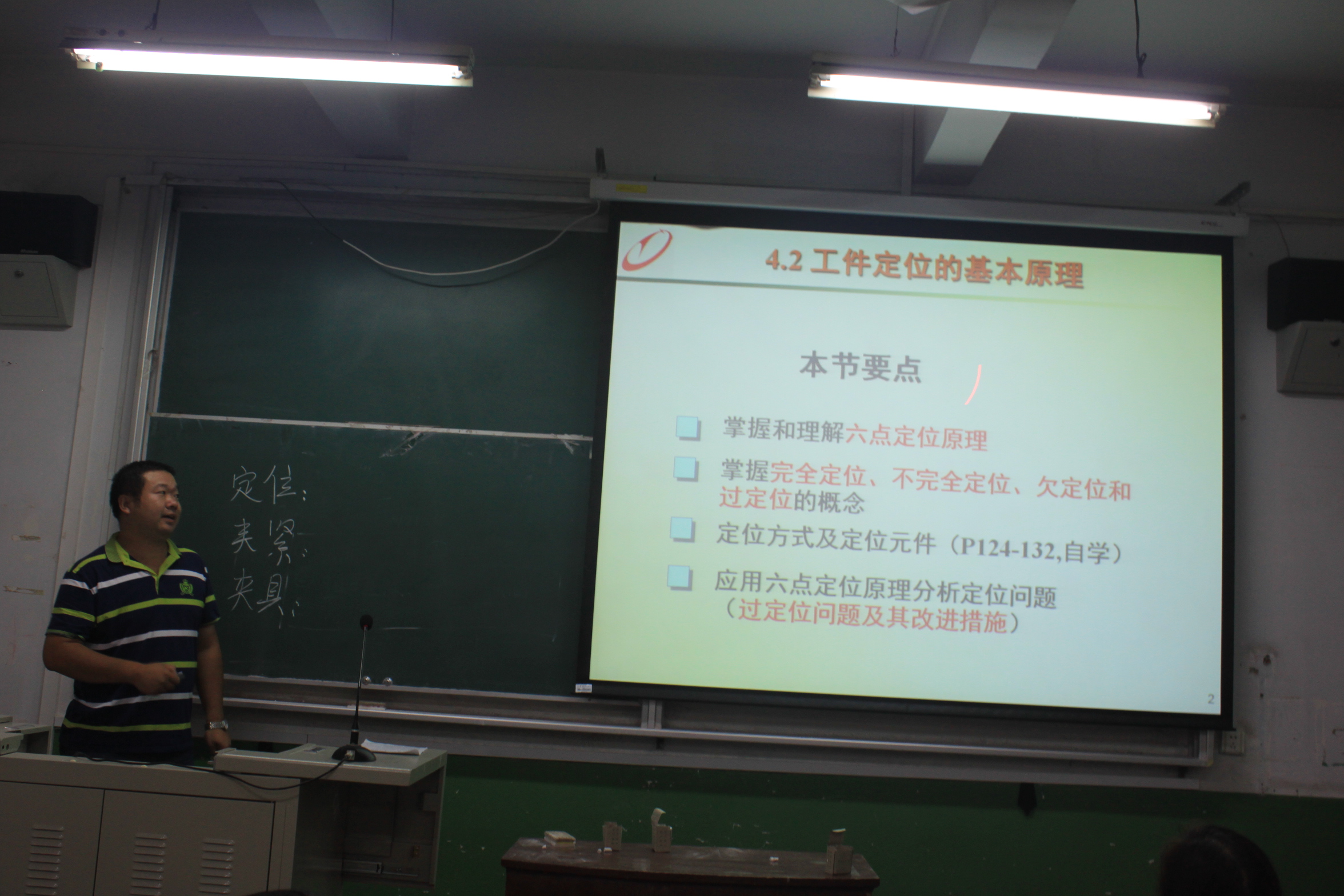 定位:
夹紧:
夹具:

4.2 工件定位的基本原理

本节要点

掌握和理解六点定位原理

掌握完全定位、不完全定位、欠定位和过定位的概念

定位方式及定位元件（P124-132,自学）

应用六点定位原理分析定位问题（过定位问题及其改进措施）

2